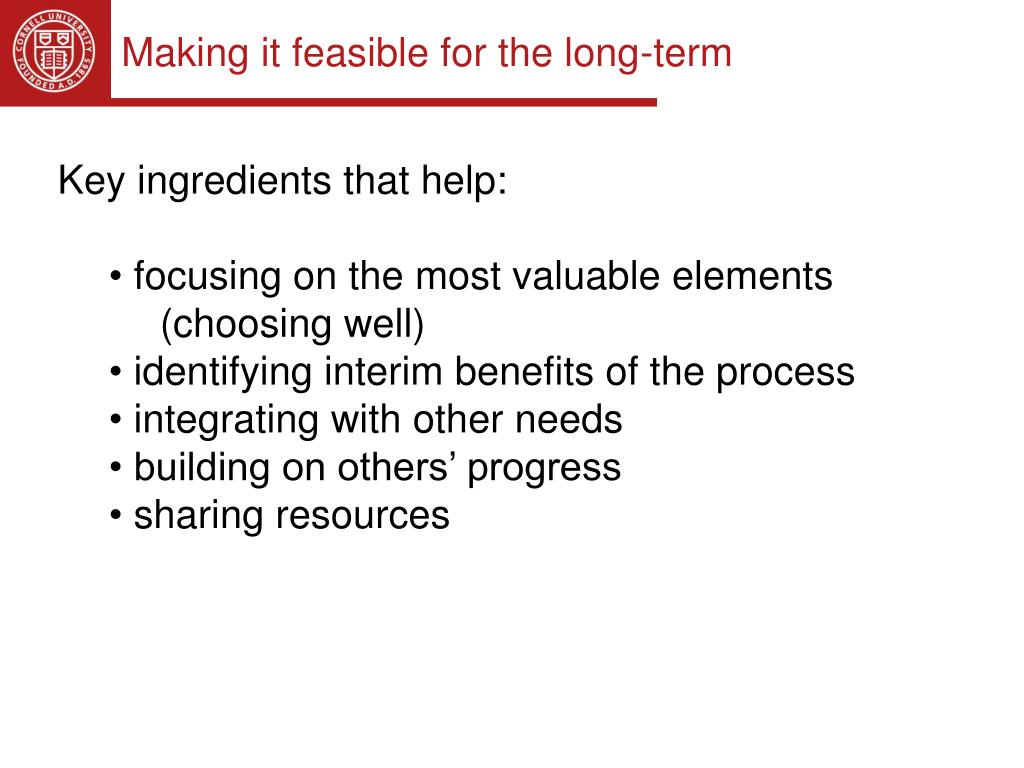 CORNELL UNIVERSITY FOUNDED A.D. 1865

Making it feasible for the long-term

Key ingredients that help:

• focusing on the most valuable elements (choosing well)
• identifying interim benefits of the process
• integrating with other needs
• building on others' progress
• sharing resources